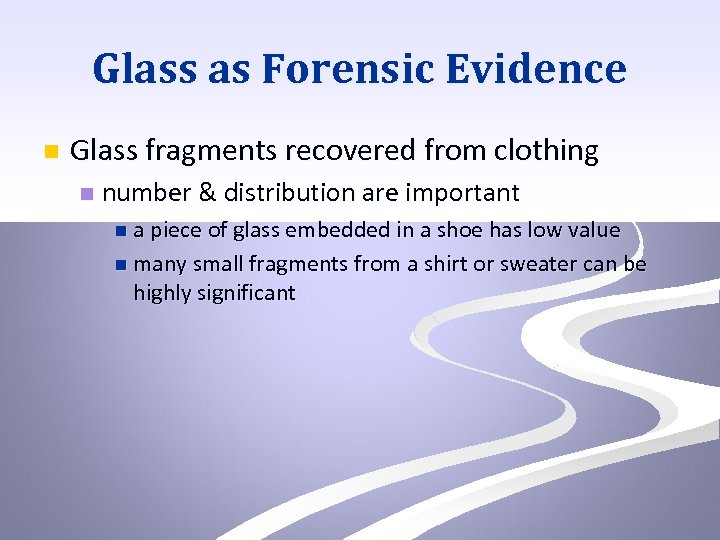 Glass as Forensic Evidence

Glass fragments recovered from clothing

number & distribution are important

a piece of glass embedded in a shoe has low value

many small fragments from a shirt or sweater can be highly significant